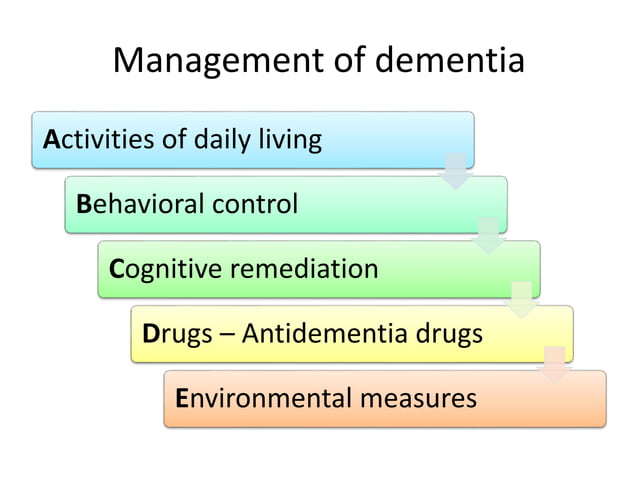 Management of dementia

Activities of daily living

Behavioral control

Cognitive remediation

Drugs – Antidementia drugs

Environmental measures